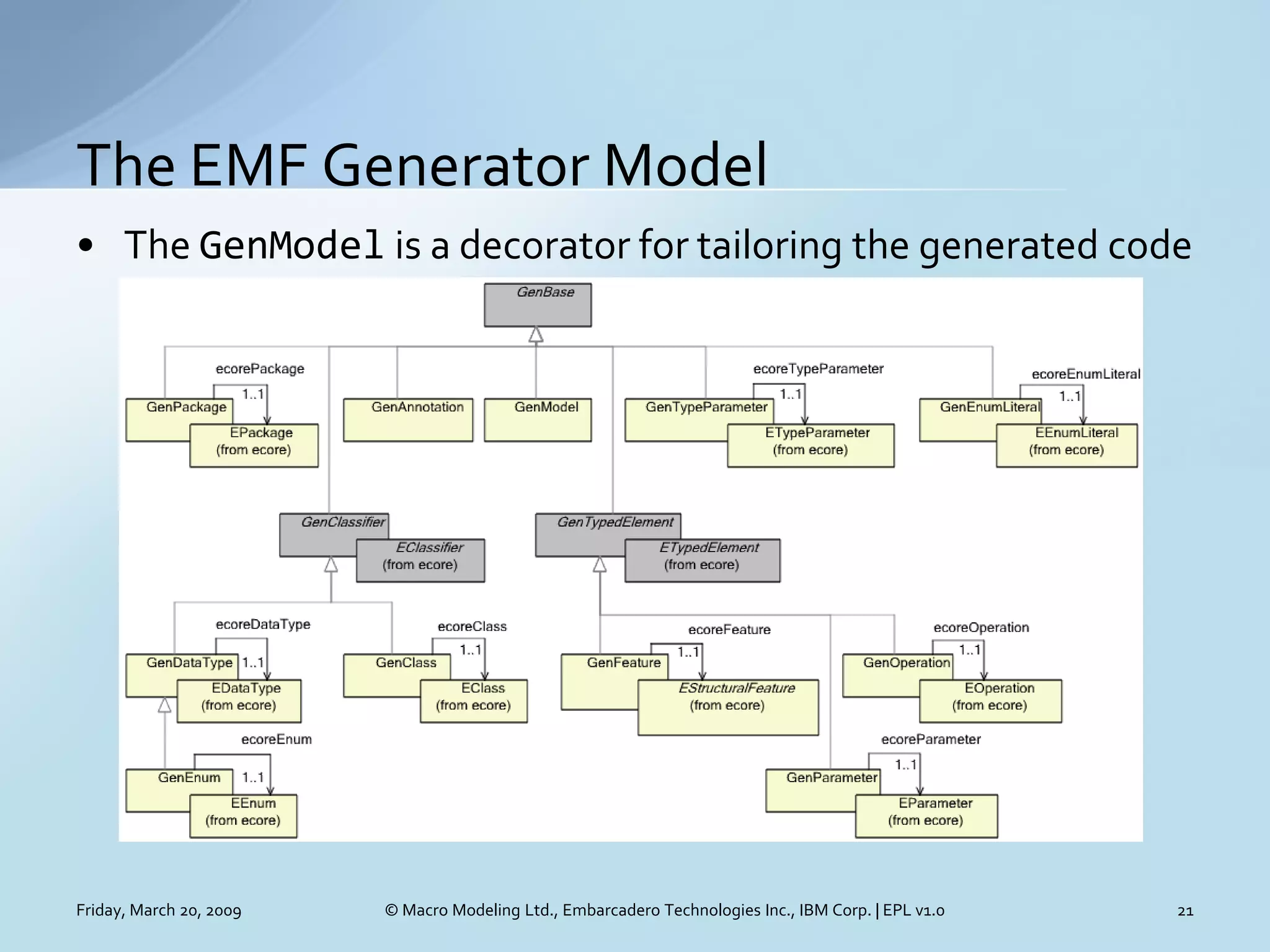 The EMF Generator Model

• The GenModel is a decorator for tailoring the generated code

GenBase

ecorePackage
1..1
GenPackage
EPackage
(from ecore)

GenAnnotation

GenModel

ecoreTypeParameter
1..1
GenTypeParameter
ETypeParameter
(from ecore)

ecoreEnumLiteral
1..1
GenEnumLiteral
EEnumLiteral
(from ecore)

GenClassifier
EClassifier
(from ecore)

GenTypedElement
ETypedElement
(from ecore)

ecoreDataType
GenDataType
1..1
EDataType
(from ecore)

ecoreClass
1..1
GenClass
EClass
(from ecore)

ecoreFeature
1..1
GenFeature
EStructuralFeature
(from ecore)

ecoreOperation
1..1
GenOperation
EOperation
(from ecore)

ecoreEnum
GenEnum
1..1
EEnum
(from ecore)

ecoreParameter
1..1
GenParameter
EParameter
(from ecore)

Friday, March 20, 2009

© Macro Modeling Ltd., Embarcadero Technologies Inc., IBM Corp. | EPL v1.0

21